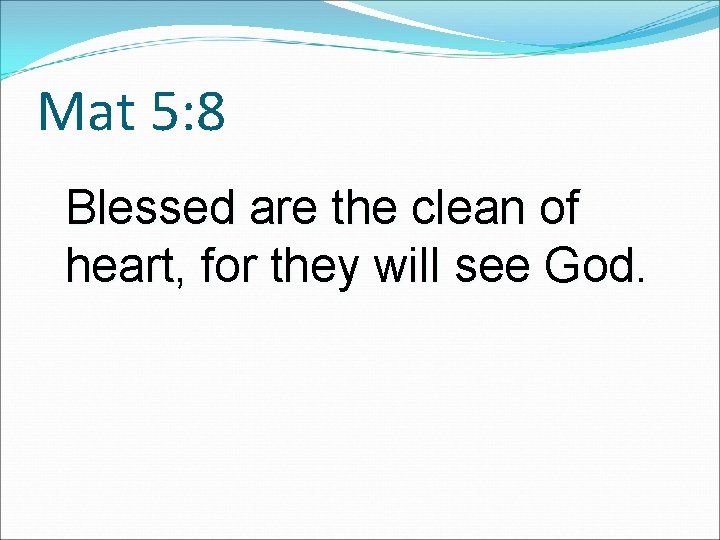 Mat 5:8

Blessed are the clean of heart, for they will see God.